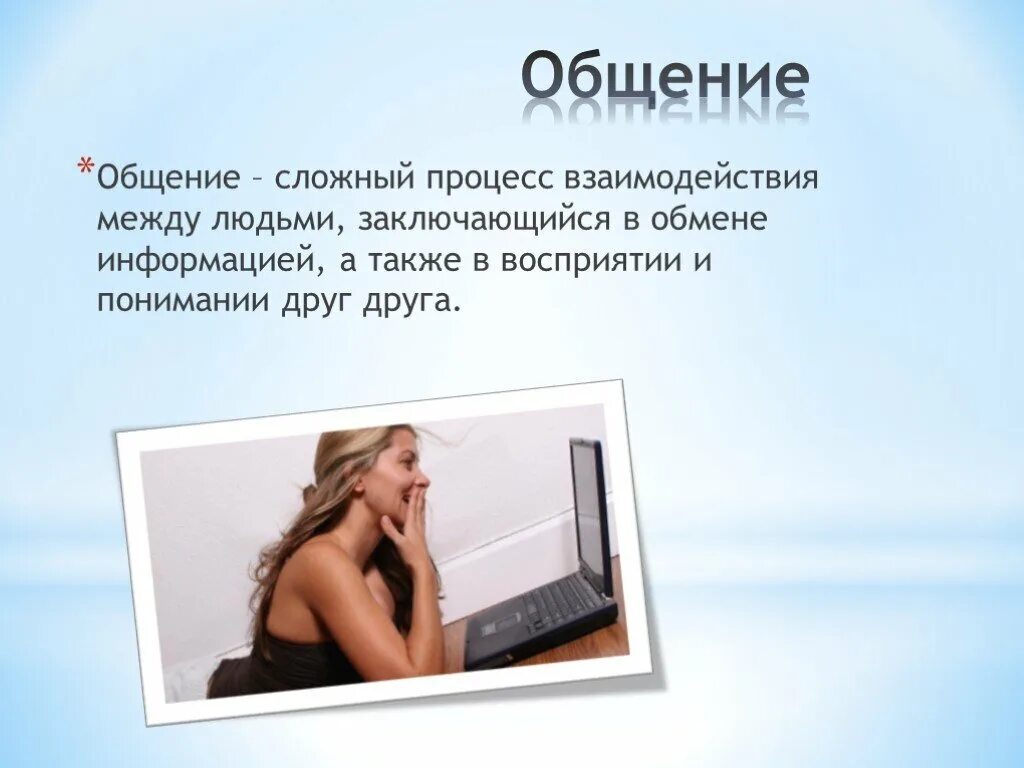 Общение

*Общение – сложный процесс взаимодействия между людьми, заключающийся в обмене информацией, а также в восприятии и понимании друг друга.